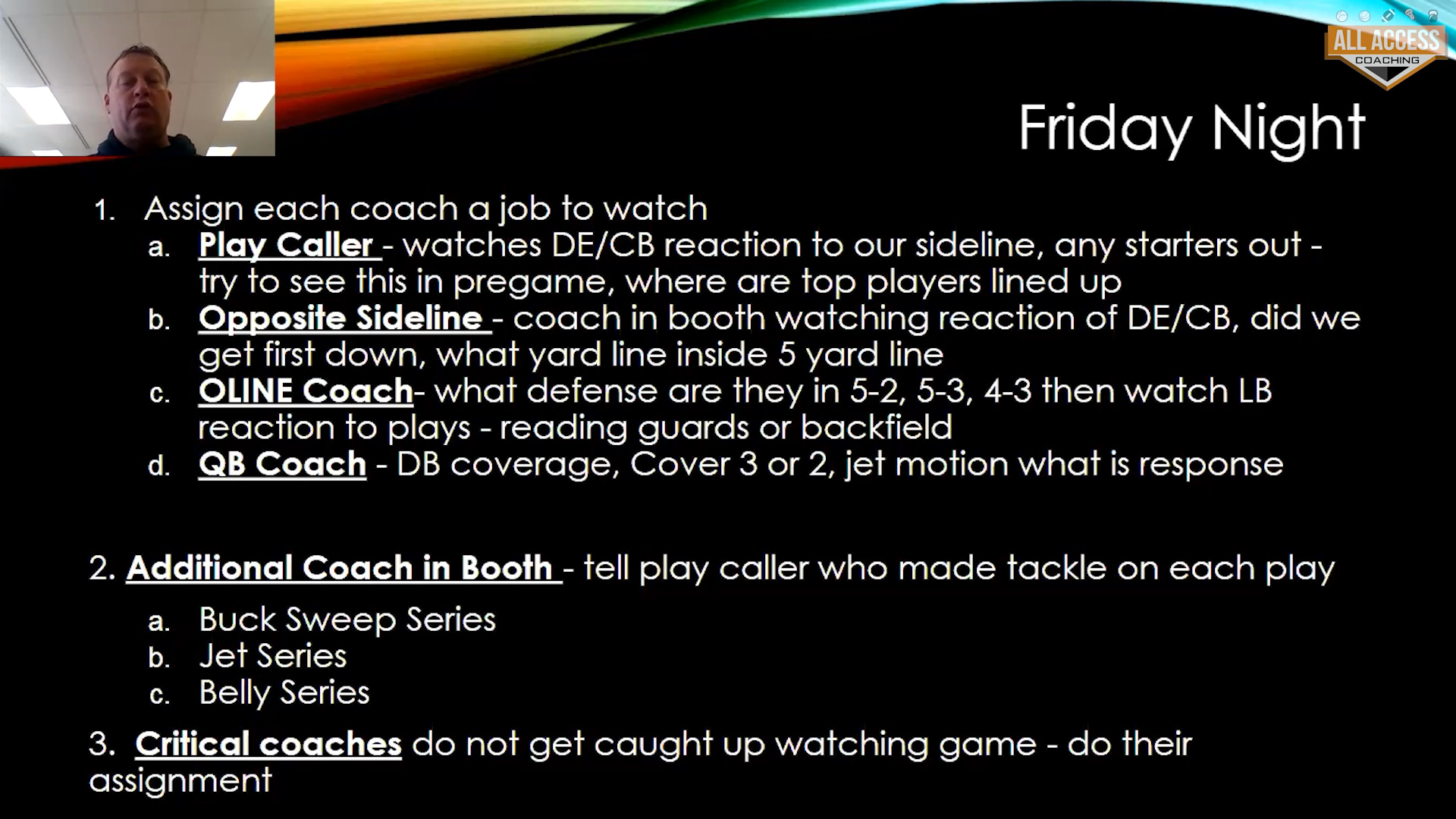 ALL ACCESS
COACHING

Friday Night

1. Assign each coach a job to watch
a. Play Caller - watches DE/CB reaction to our sideline, any starters out - try to see this in pregame, where are top players lined up
b. Opposite Sideline - coach in booth watching reaction of DE/CB, did we get first down, what yard line inside 5 yard line
c. OLINE Coach- what defense are they in 5-2, 5-3, 4-3 then watch LB reaction to plays - reading guards or backfield
d. QB Coach - DB coverage, Cover 3 or 2, jet motion what is response

2. Additional Coach in Booth - tell play caller who made tackle on each play
a. Buck Sweep Series
b. Jet Series
c. Belly Series

3. Critical coaches do not get caught up watching game - do their assignment